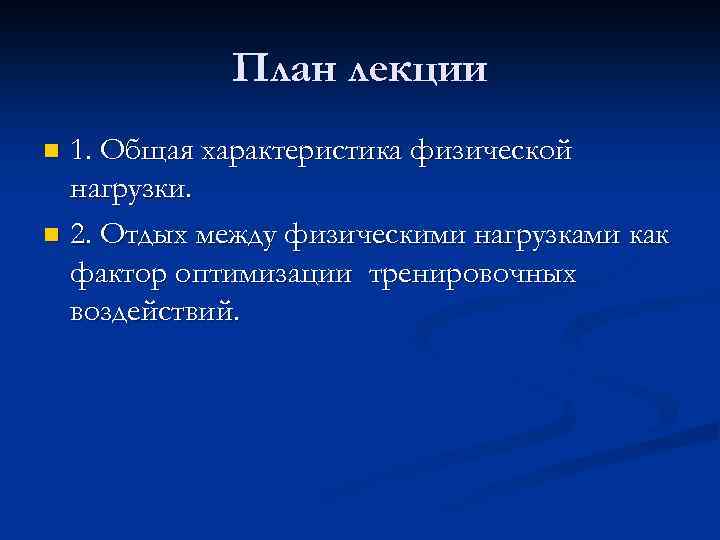 План лекции

1. Общая характеристика физической нагрузки.

2. Отдых между физическими нагрузками как фактор оптимизации тренировочных воздействий.